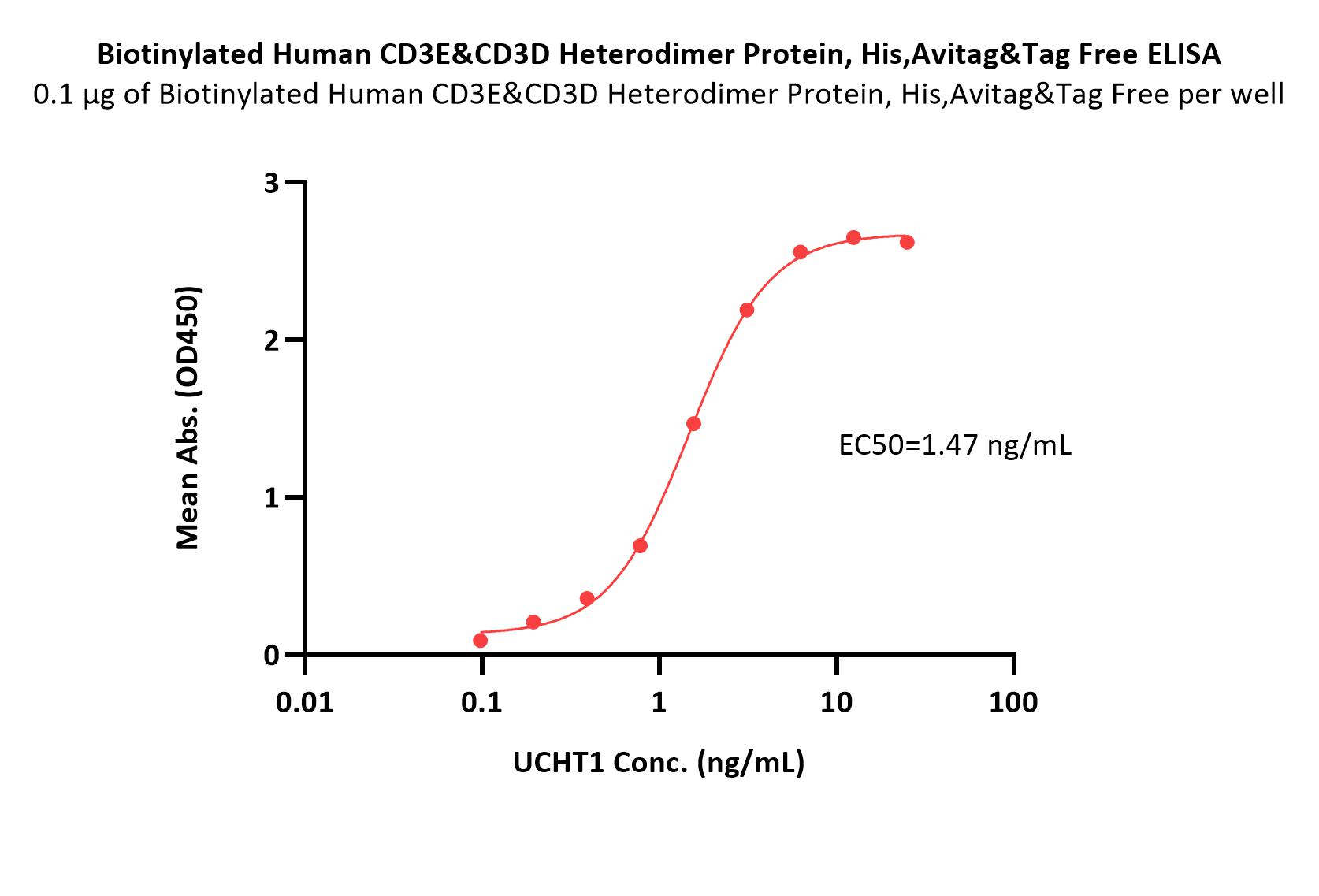 Biotinylated Human CD3E&CD3D Heterodimer Protein, His,Avitag&Tag Free ELISA
0.1 μg of Biotinylated Human CD3E&CD3D Heterodimer Protein, His,Avitag&Tag Free per well

Mean Abs. (OD450)

3
2
1
0

EC50=1.47 ng/mL

0.01
0.1
1
10
100

UCHT1 Conc. (ng/mL)